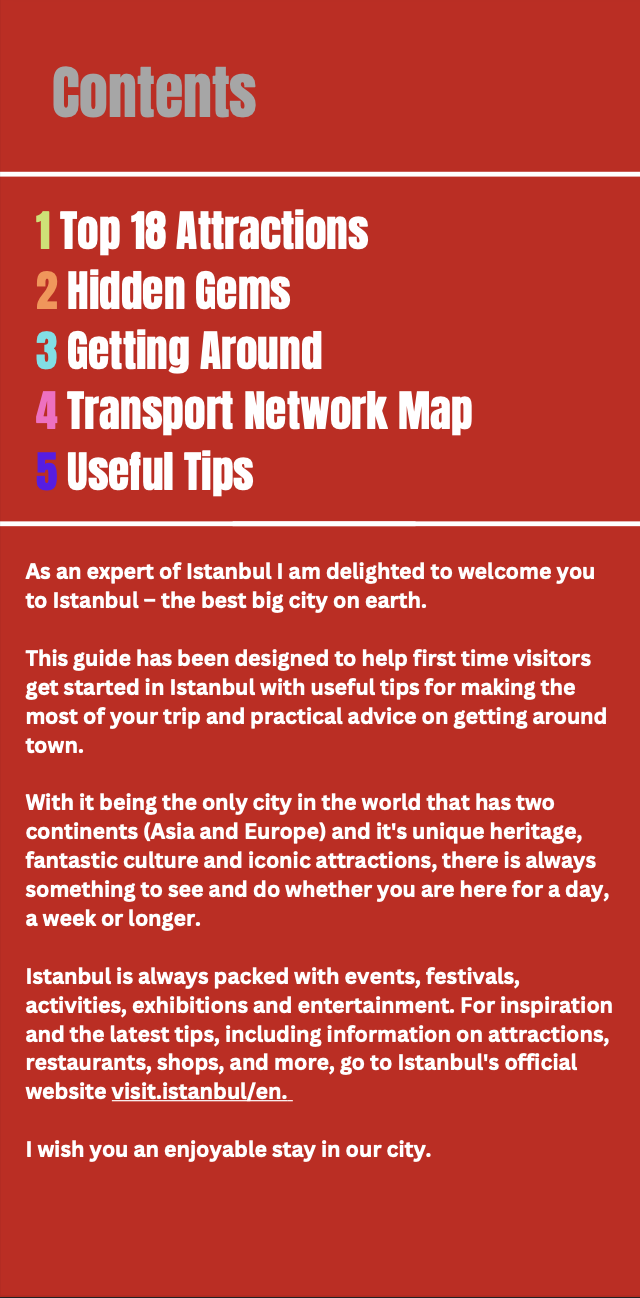 Contents

1 Top 18 Attractions
2 Hidden Gems
3 Getting Around
4 Transport Network Map
5 Useful Tips

As an expert of Istanbul I am delighted to welcome you to Istanbul – the best big city on earth.

This guide has been designed to help first time visitors get started in Istanbul with useful tips for making the most of your trip and practical advice on getting around town.

With it being the only city in the world that has two continents (Asia and Europe) and it's unique heritage, fantastic culture and iconic attractions, there is always something to see and do whether you are here for a day, a week or longer.

Istanbul is always packed with events, festivals, activities, exhibitions and entertainment. For inspiration and the latest tips, including information on attractions, restaurants, shops, and more, go to Istanbul's official website visit.istanbul/en.

I wish you an enjoyable stay in our city.